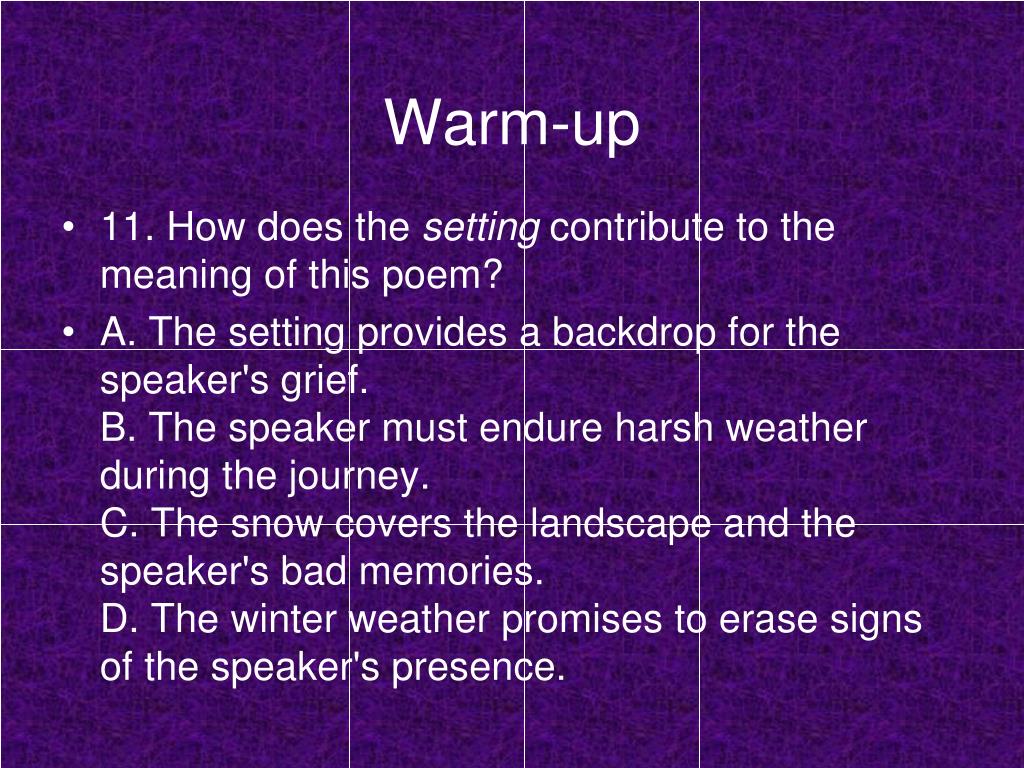 Warm-up

• 11. How does the setting contribute to the meaning of this poem?

• A. The setting provides a backdrop for the speaker's grief.
B. The speaker must endure harsh weather during the journey.
C. The snow covers the landscape and the speaker's bad memories.
D. The winter weather promises to erase signs of the speaker's presence.